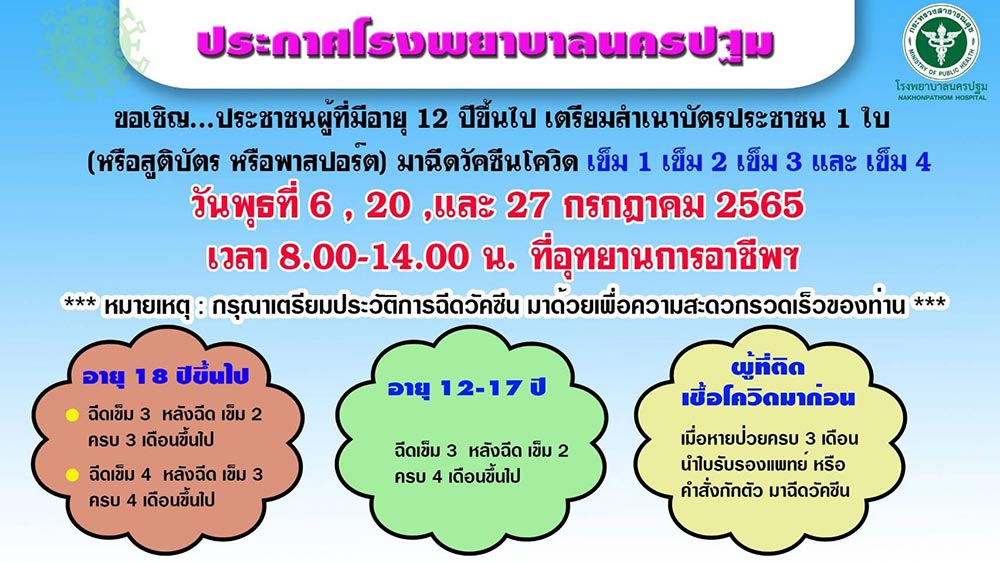 ประกาศโรงพยาบาลนครปฐม

กระทรวงสาธารณสุข
MINISTRY OF PUBLIC HEALTH
โรงพยาบาลนครปฐม
NAKHONPATHOM HOSPITAL

ขอเชิญ...ประชาชนผู้ที่มีอายุ 12 ปีขึ้นไป เตรียมสำเนาบัตรประชาชน 1 ใบ (หรือสูติบัตร หรือพาสปอร์ต) มาฉีดวัคซีนโควิด เข็ม 1 เข็ม 2 เข็ม 3 และ เข็ม 4

วันพุธที่ 6 , 20 ,และ 27 กรกฎาคม 2565

เวลา 8.00-14.00 น. ที่อุทยานการอาชีพฯ

*** หมายเหตุ : กรุณาเตรียมประวัติการฉีดวัคซีน มาด้วยเพื่อความสะดวกรวดเร็วของท่าน ***

อายุ 18 ปีขึ้นไป

ฉีดเข็ม 3 หลังฉีด เข็ม 2 ครบ 3 เดือนขึ้นไป

ฉีดเข็ม 4 หลังฉีด เข็ม 3 ครบ 4 เดือนขึ้นไป

อายุ 12-17 ปี

ฉีดเข็ม 3 หลังฉีด เข็ม 2 ครบ 4 เดือนขึ้นไป

ผู้ที่ติดเชื้อโควิดมาก่อน

เมื่อหายป่วยครบ 3 เดือน นำใบรับรองแพทย์ หรือ คำสั่งกักตัว มาฉีดวัคซีน